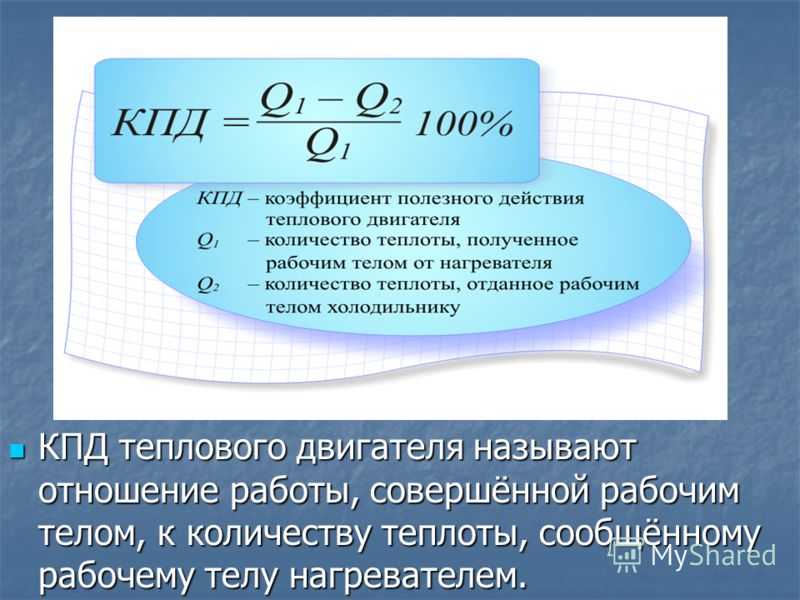 $КПД = \frac{Q_1 - Q_2}{Q_1} 100\%$

КПД – коэффициент полезного действия теплового двигателя
$Q_1$ – количество теплоты, полученное рабочим телом от нагревателя
$Q_2$ – количество теплоты, отданное рабочим телом холодильнику

КПД теплового двигателя называют отношение работы, совершённой рабочим телом, к количеству теплоты, сообщённому рабочему телу нагревателем.

MyShared